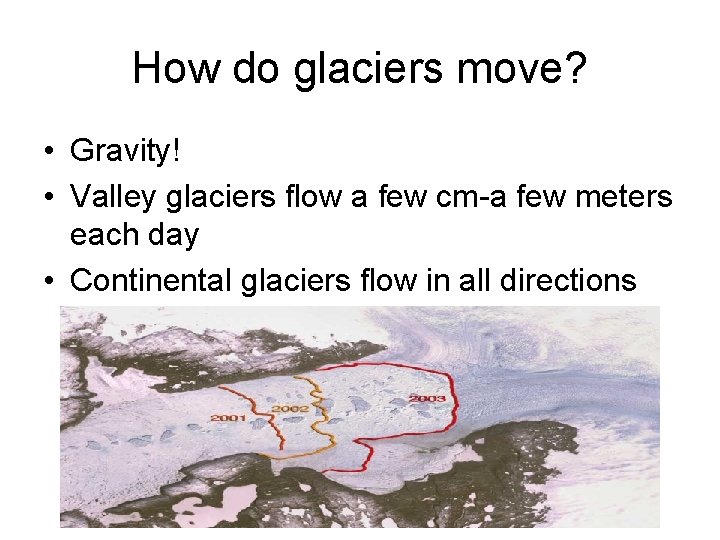 How do glaciers move?

• Gravity!
• Valley glaciers flow a few cm-a few meters each day
• Continental glaciers flow in all directions

2001
2002
2003